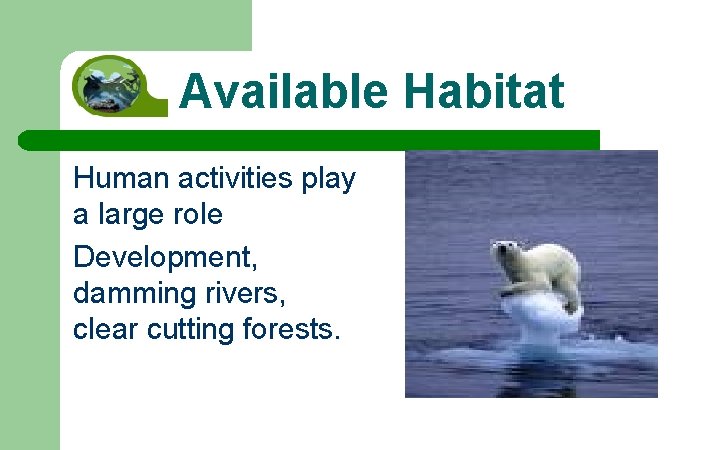 Available Habitat

Human activities play a large role

Development, damming rivers, clear cutting forests.